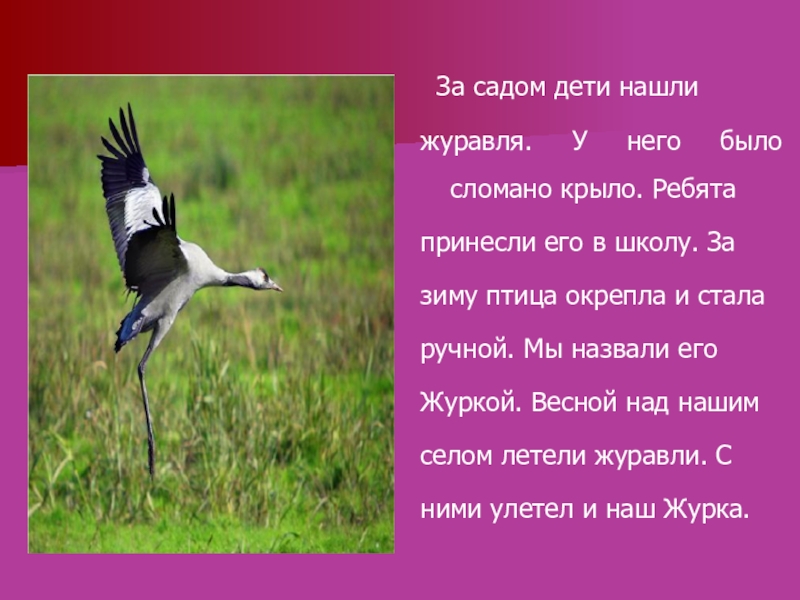 За садом дети нашли журавля. У него было сломано крыло. Ребята принесли его в школу. За зиму птица окрепла и стала ручной. Мы назвали его Журкой. Весной над нашим селом летели журавли. С ними улетел и наш Журка.